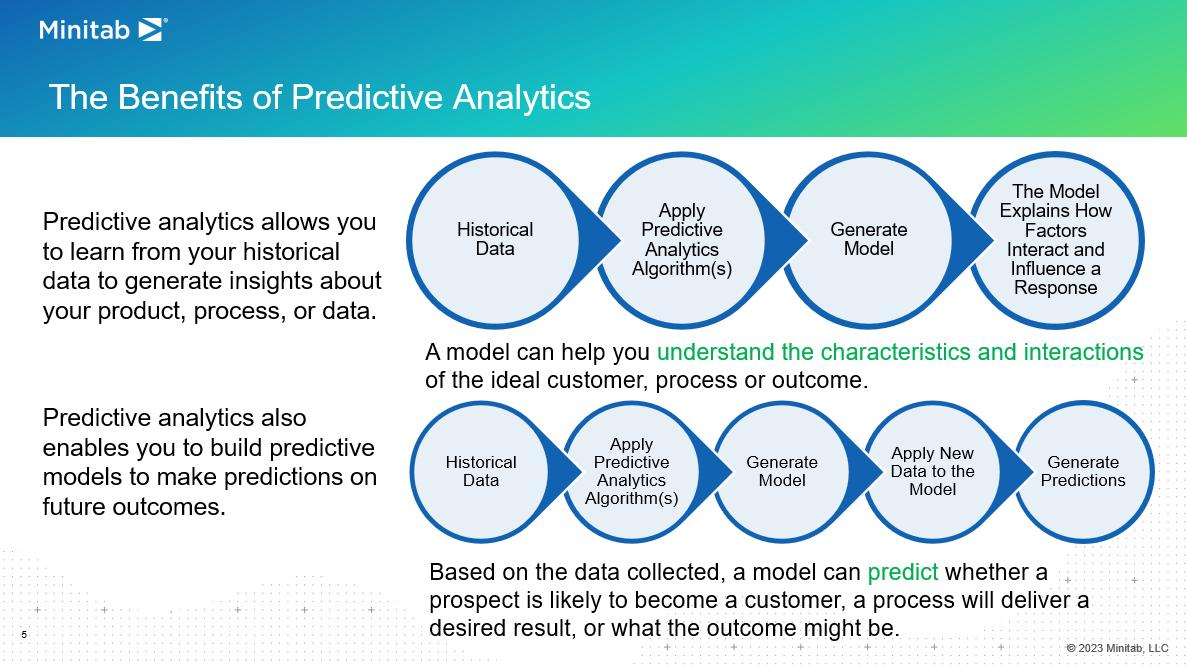 Minitab

The Benefits of Predictive Analytics

Predictive analytics allows you to learn from your historical data to generate insights about your product, process, or data.

Historical Data

Apply Predictive Analytics Algorithm(s)

Generate Model

The Model Explains How Factors Interact and Influence a Response

A model can help you understand the characteristics and interactions of the ideal customer, process or outcome.

Predictive analytics also enables you to build predictive models to make predictions on future outcomes.

Historical Data

Apply Predictive Analytics Algorithm(s)

Generate Model

Apply New Data to the Model

Generate Predictions

Based on the data collected, a model can predict whether a prospect is likely to become a customer, a process will deliver a desired result, or what the outcome might be.

5

© 2023 Minitab, LLC